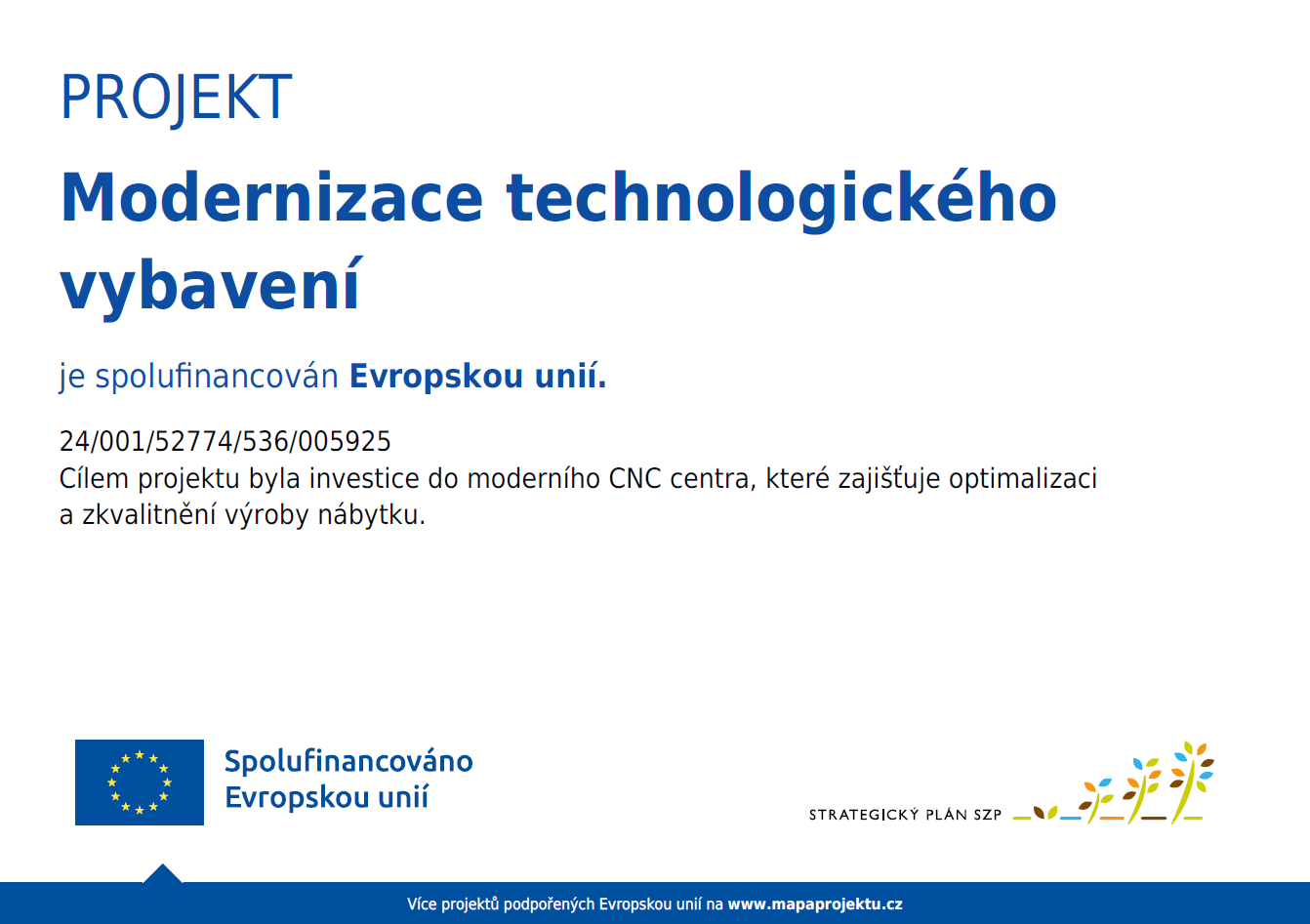 PROJEKT

Modernizace technologického vybavení

je spolufinancován Evropskou unií.

24/001/52774/536/005925
Cílem projektu byla investice do moderního CNC centra, které zajišťuje optimalizaci a zkvalitnění výroby nábytku.

Spolufinancováno Evropskou unií

STRATEGICKÝ PLÁN SZP

Více projektů podpořených Evropskou unií na www.mapaprojektu.cz